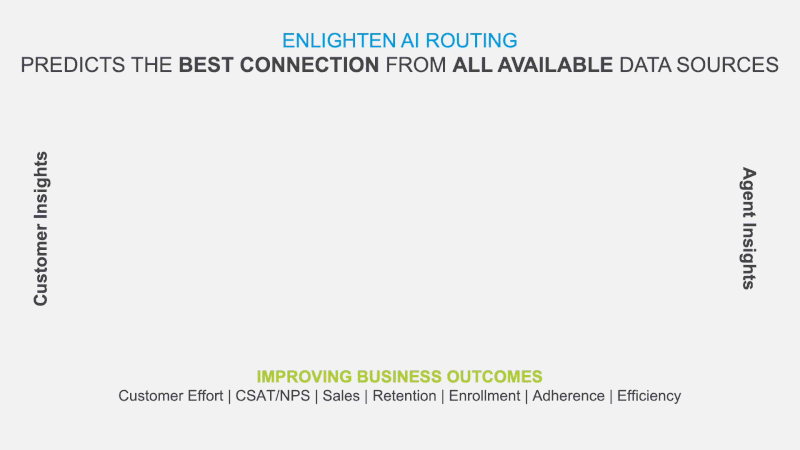 ENLIGHTEN AI ROUTING
PREDICTS THE BEST CONNECTION FROM ALL AVAILABLE DATA SOURCES

Customer Insights

Agent Insights

IMPROVING BUSINESS OUTCOMES
Customer Effort | CSAT/NPS | Sales | Retention | Enrollment | Adherence | Efficiency